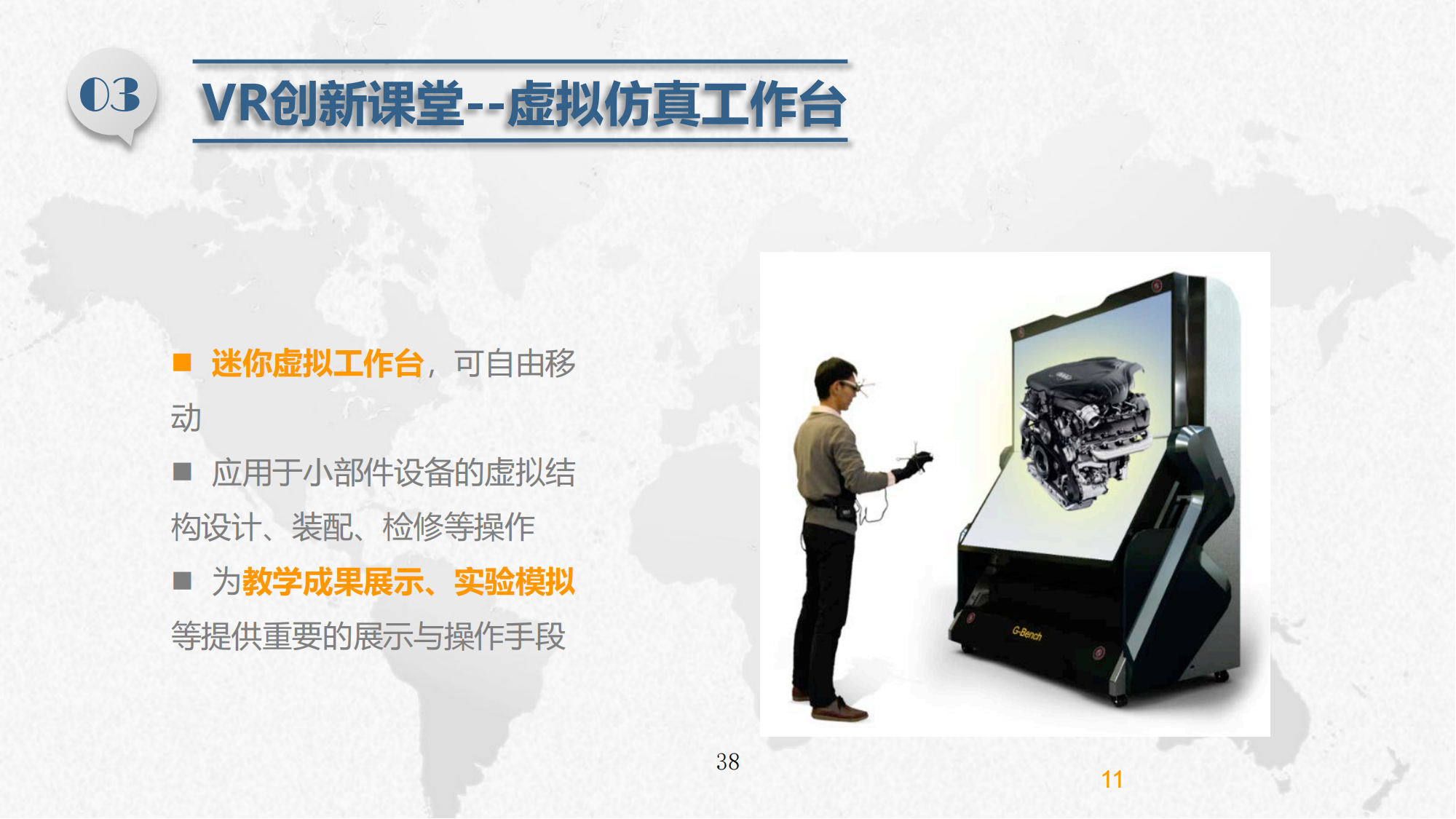 03

VR创新课堂--虚拟仿真工作台

■ 迷你虚拟工作台，可自由移动

■ 应用于小部件设备的虚拟结构设计、装配、检修等操作

■ 为教学成果展示、实验模拟等提供重要的展示与操作手段

G-Bench

38

11